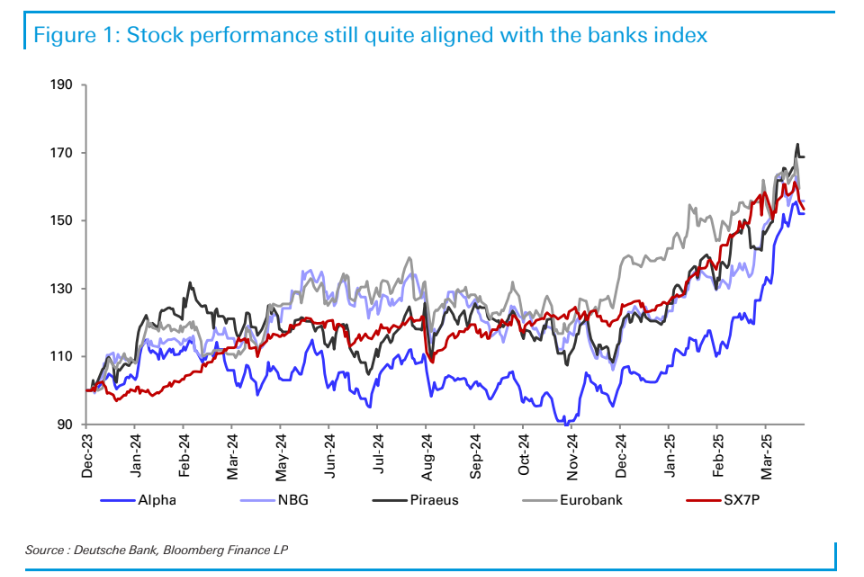 Figure 1: Stock performance still quite aligned with the banks index

190
170
150
130
110
90

Dec-23
Jan-24
Feb-24
Mar-24
May-24
Jun-24
Jul-24
Aug-24
Sep-24
Oct-24
Nov-24
Dec-24
Jan-25
Feb-25
Mar-25

Alpha
NBG
Piraeus
Eurobank
SX7P

Source : Deutsche Bank, Bloomberg Finance LP